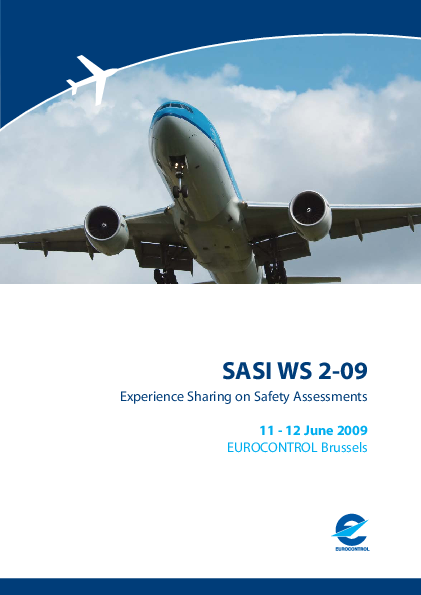 SASI WS 2-09

Experience Sharing on Safety Assessments

11 - 12 June 2009
EUROCONTROL Brussels

EUROCONTROL